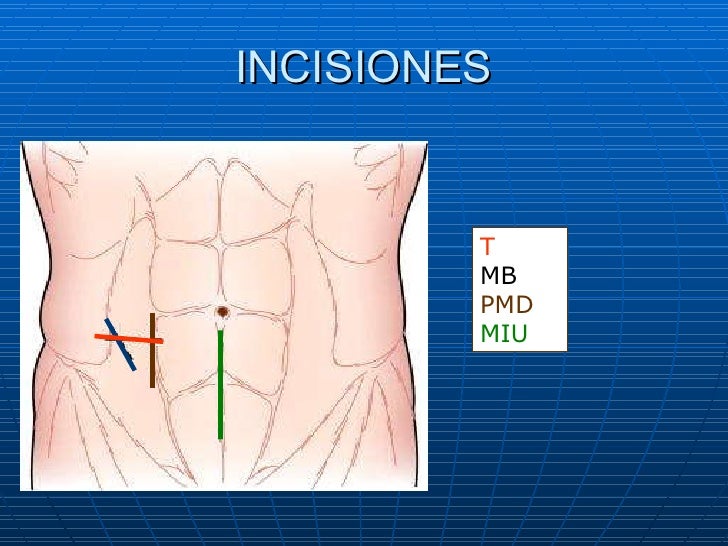 INCISIONES

T
MB
PMD
MIU